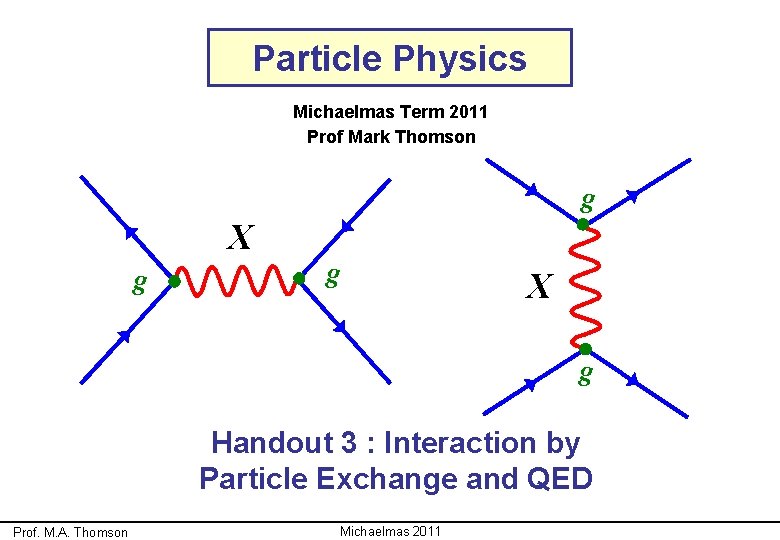 Particle Physics

Michaelmas Term 2011
Prof Mark Thomson

$X$

$g$

$g$

$g$

$X$

$g$

Handout 3 : Interaction by Particle Exchange and QED

Prof. M.A. Thomson

Michaelmas 2011